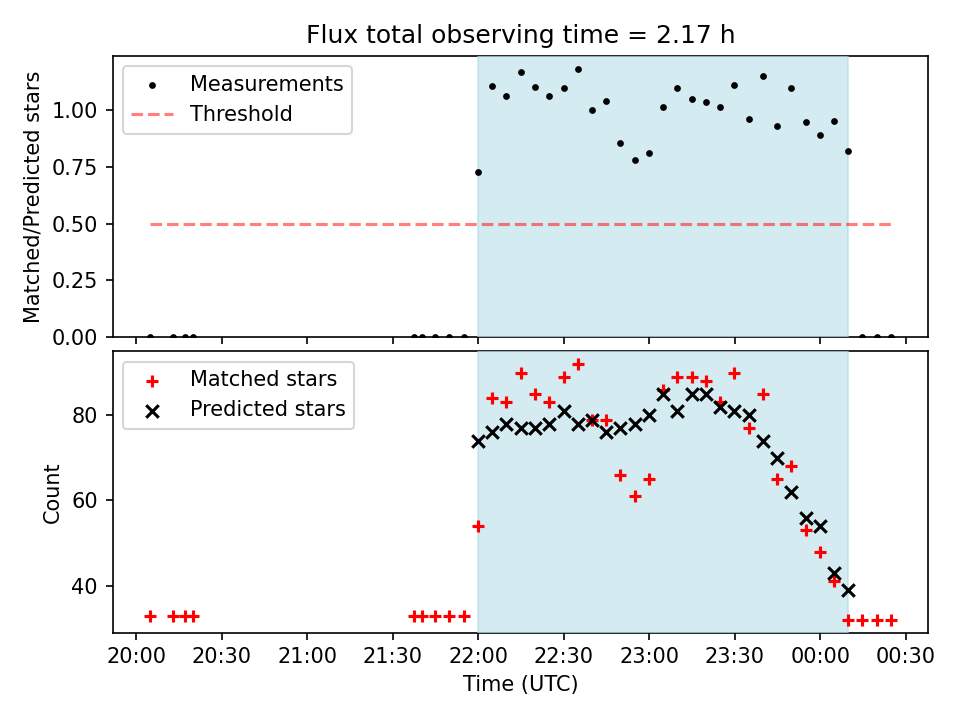 Flux total observing time = 2.17 h

Measurements
Threshold

Matched/Predicted stars

1.00
0.75
0.50
0.25
0.00

Matched stars
Predicted stars

Count

80
60
40

20:00 20:30 21:00 21:30 22:00 22:30 23:00 23:30 00:00 00:30

Time (UTC)